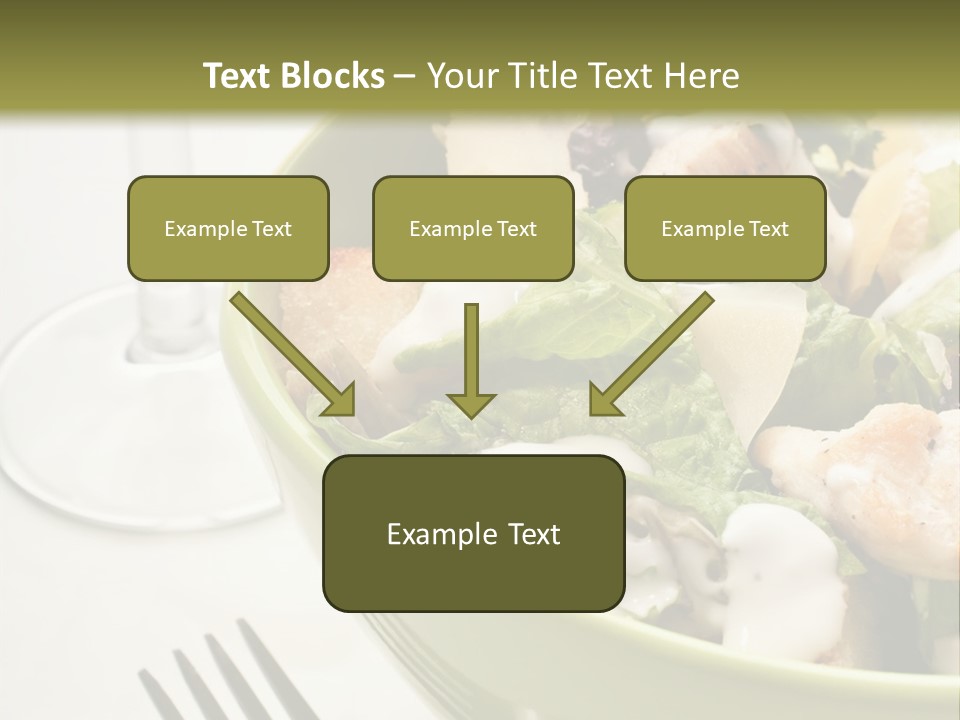 Text Blocks – Your Title Text Here

Example Text

Example Text

Example Text

Example Text